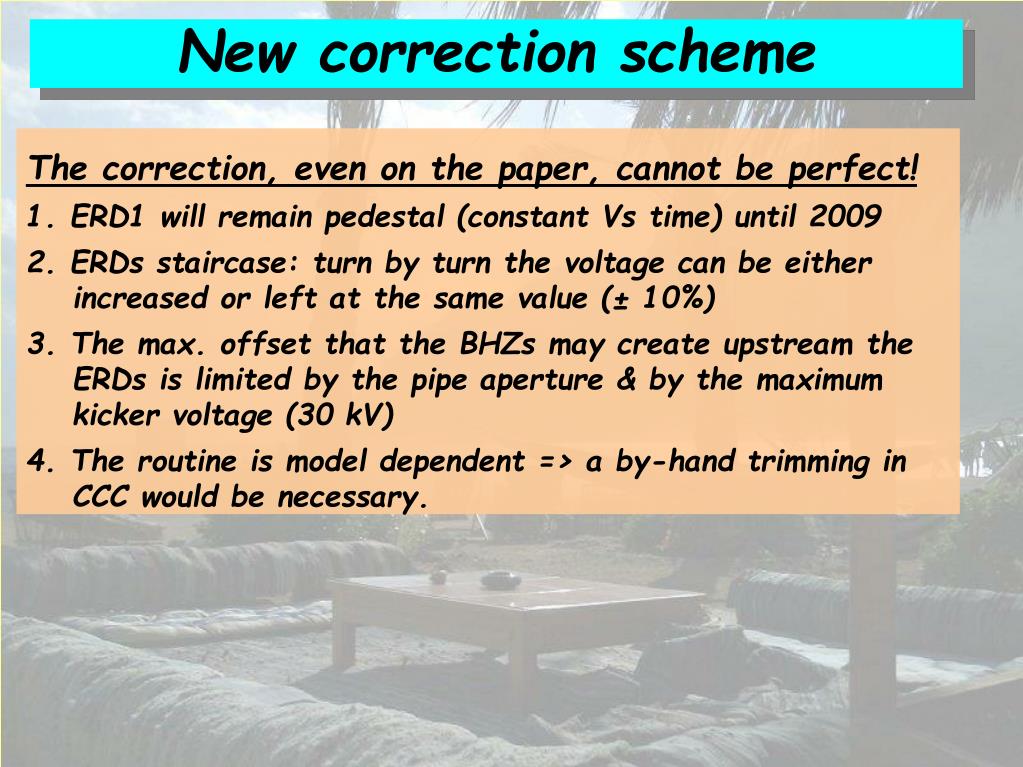 New correction scheme

The correction, even on the paper, cannot be perfect!

1. ERD1 will remain pedestal (constant Vs time) until 2009

2. ERDs staircase: turn by turn the voltage can be either increased or left at the same value (± 10%)

3. The max. offset that the BHZs may create upstream the ERDs is limited by the pipe aperture & by the maximum kicker voltage (30 kV)

4. The routine is model dependent => a by-hand trimming in CCC would be necessary.